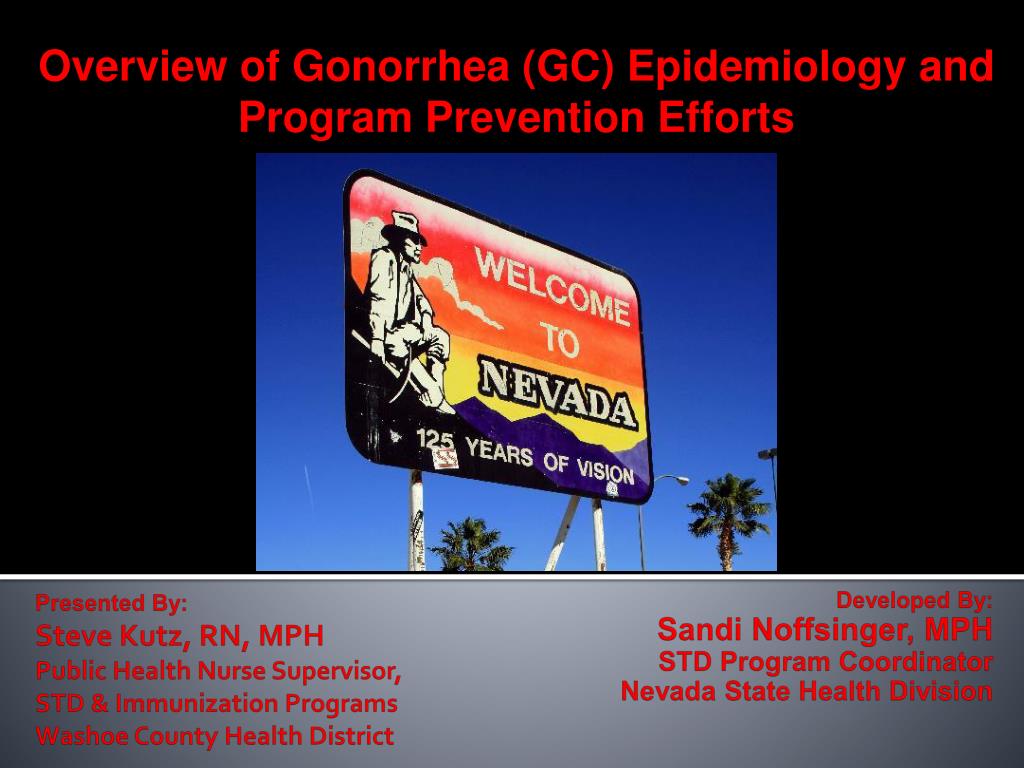 Overview of Gonorrhea (GC) Epidemiology and Program Prevention Efforts

WELCOME TO NEVADA

125 YEARS OF VISION

Presented By:
Steve Kutz, RN, MPH
Public Health Nurse Supervisor,
STD & Immunization Programs
Washoe County Health District

Developed By:
Sandi Noffsinger, MPH
STD Program Coordinator
Nevada State Health Division